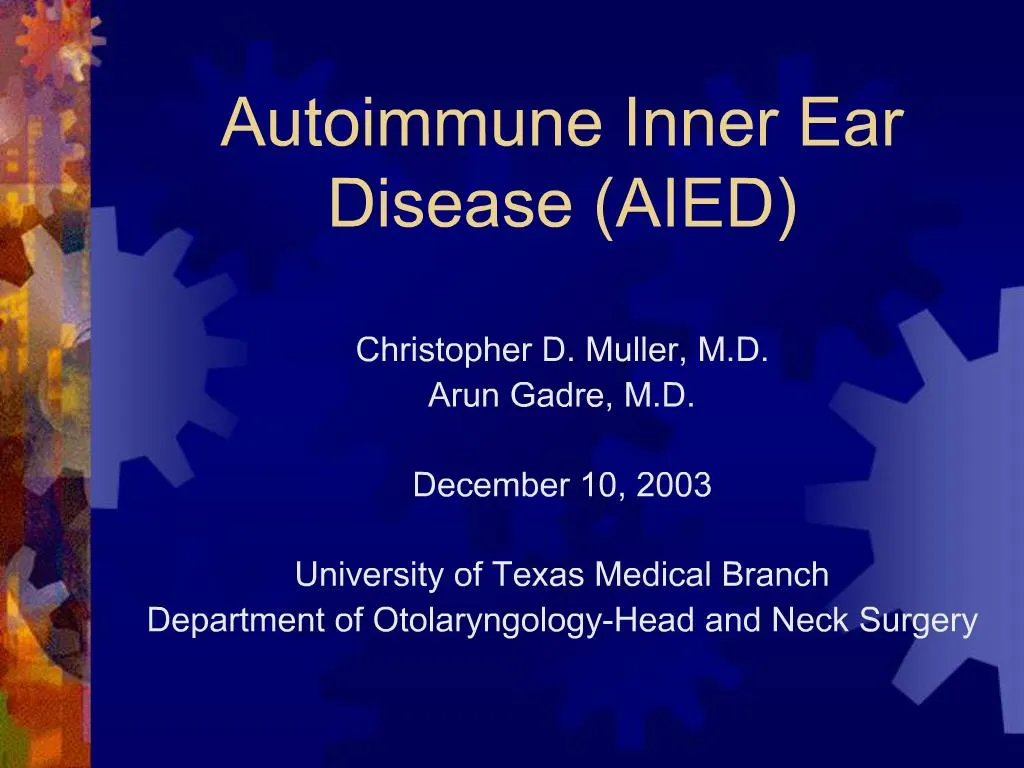 Autoimmune Inner Ear Disease (AIED)

Christopher D. Muller, M.D.
Arun Gadre, M.D.

December 10, 2003

University of Texas Medical Branch
Department of Otolaryngology-Head and Neck Surgery